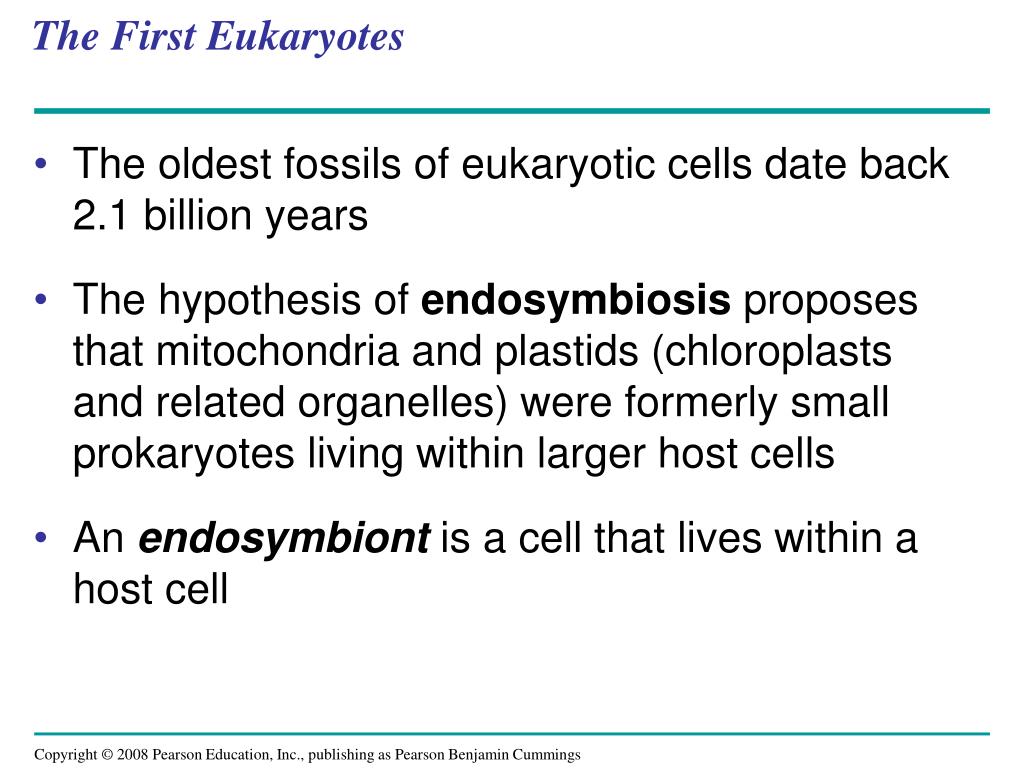 The First Eukaryotes

• The oldest fossils of eukaryotic cells date back 2.1 billion years

• The hypothesis of endosymbiosis proposes that mitochondria and plastids (chloroplasts and related organelles) were formerly small prokaryotes living within larger host cells

• An endosymbiont is a cell that lives within a host cell

Copyright © 2008 Pearson Education, Inc., publishing as Pearson Benjamin Cummings